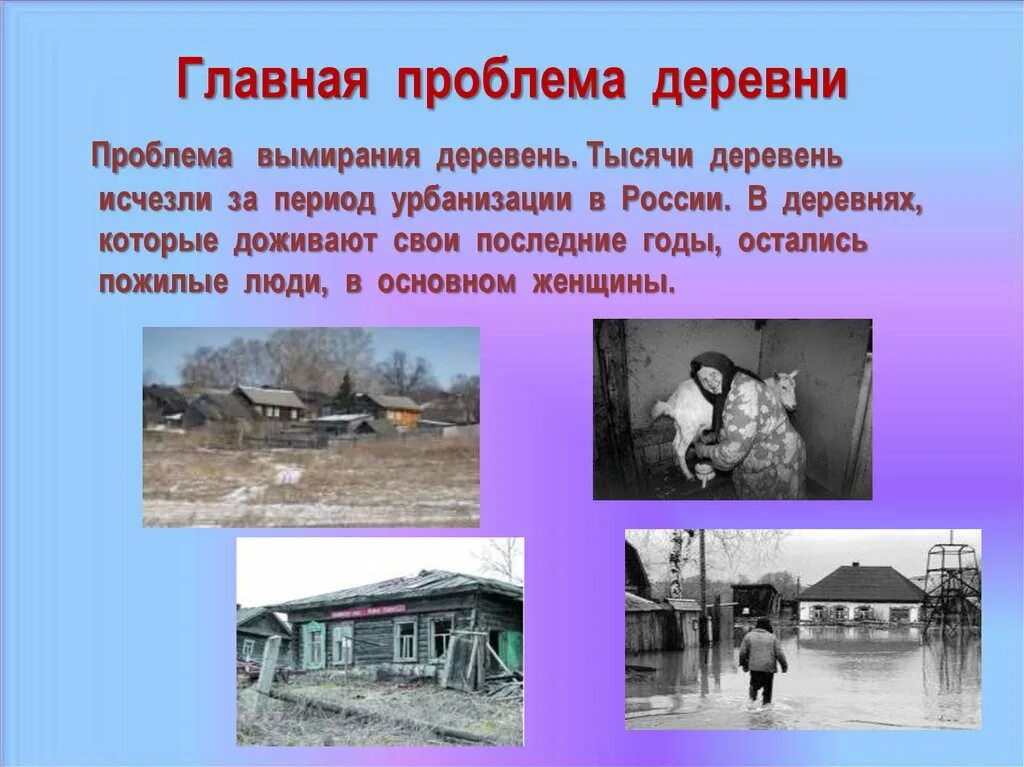 Главная проблема деревни

Проблема вымирания деревень. Тысячи деревень исчезли за период урбанизации в России. В деревнях, которые доживают свои последние годы, остались пожилые люди, в основном женщины.